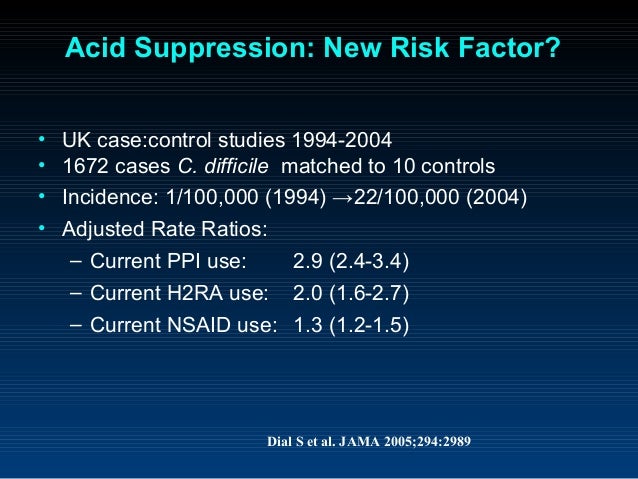 Acid Suppression: New Risk Factor?

• UK case:control studies 1994-2004
• 1672 cases C. difficile matched to 10 controls
• Incidence: 1/100,000 (1994) →22/100,000 (2004)
• Adjusted Rate Ratios:
– Current PPI use: 2.9 (2.4-3.4)
– Current H2RA use: 2.0 (1.6-2.7)
– Current NSAID use: 1.3 (1.2-1.5)

Dial S et al. JAMA 2005;294:2989